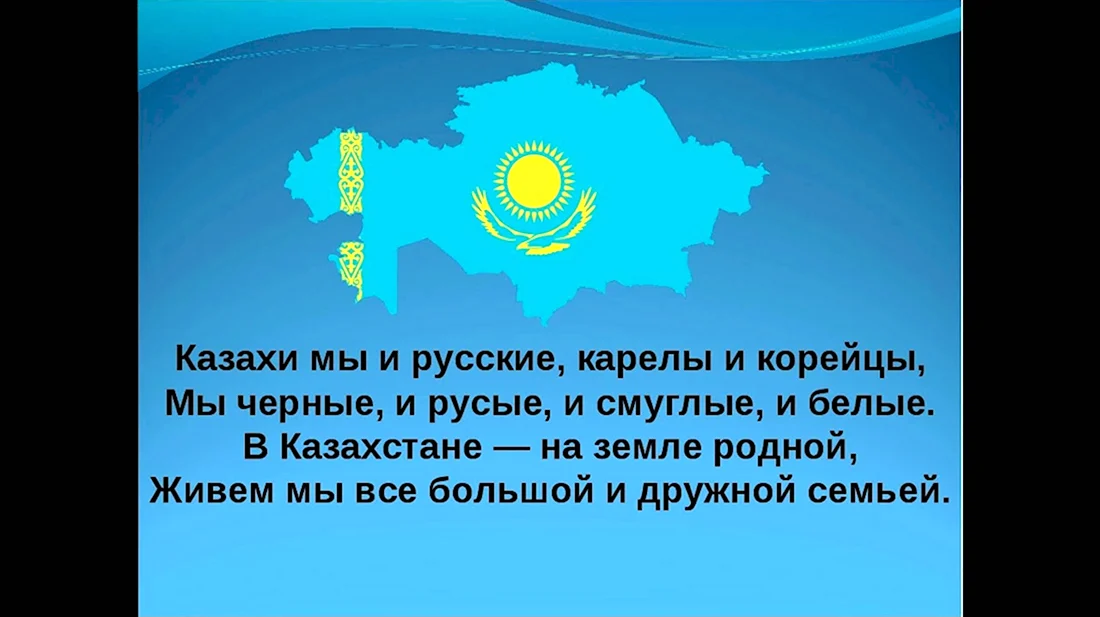 Казахи мы и русские, карелы и корейцы,
Мы черные, и русые, и смуглые, и белые.
В Казахстане — на земле родной,
Живем мы все большой и дружной семьей.